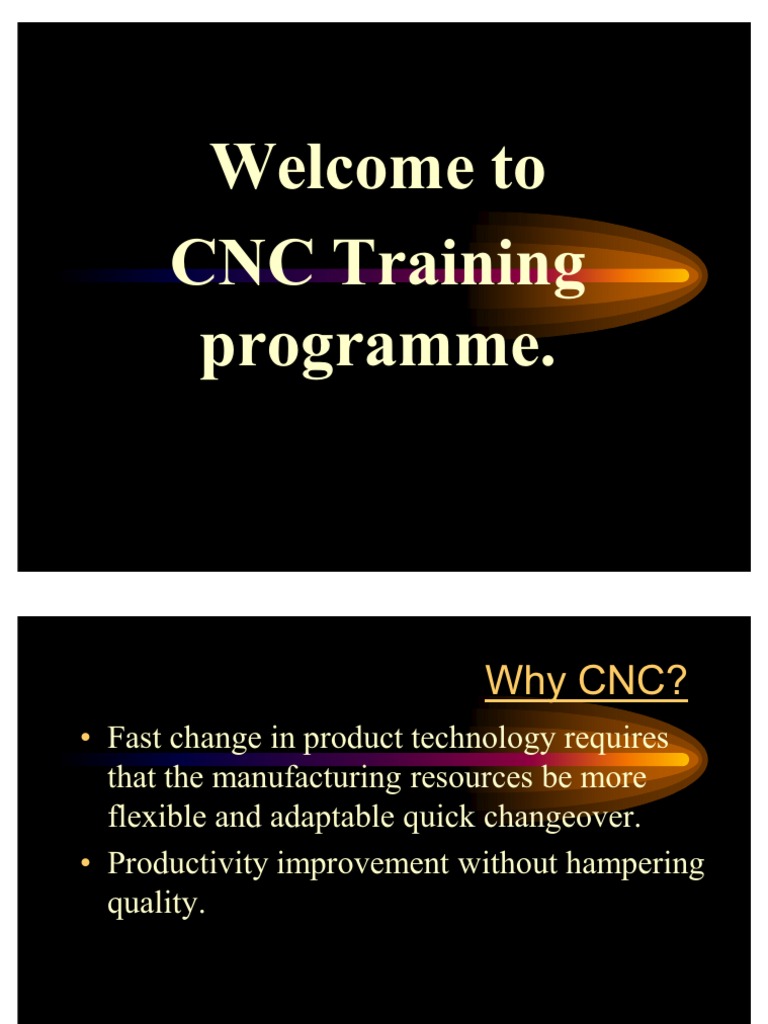 Welcome to CNC Training programme.

Why CNC?

• Fast change in product technology requires that the manufacturing resources be more flexible and adaptable quick changeover.
• Productivity improvement without hampering quality.